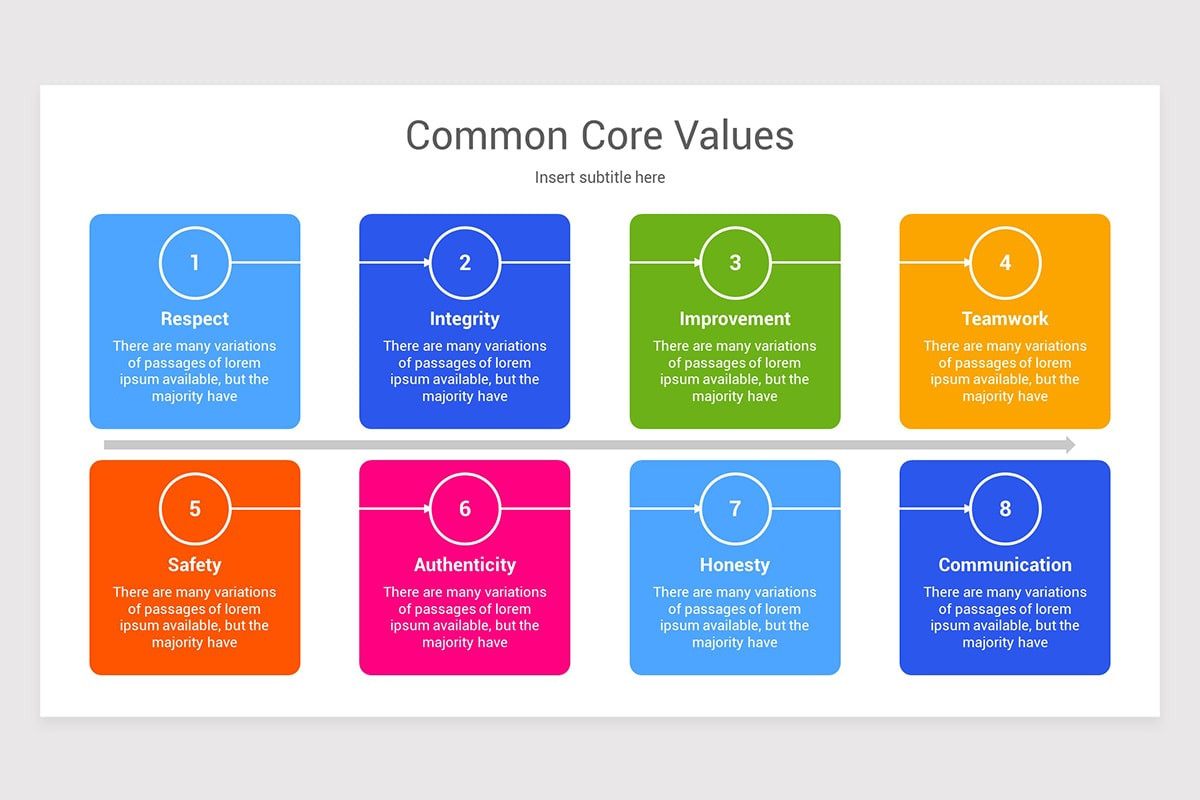 Common Core Values

Insert subtitle here

1

Respect

There are many variations of passages of lorem ipsum available, but the majority have

2

Integrity

There are many variations of passages of lorem ipsum available, but the majority have

3

Improvement

There are many variations of passages of lorem ipsum available, but the majority have

4

Teamwork

There are many variations of passages of lorem ipsum available, but the majority have

5

Safety

There are many variations of passages of lorem ipsum available, but the majority have

6

Authenticity

There are many variations of passages of lorem ipsum available, but the majority have

7

Honesty

There are many variations of passages of lorem ipsum available, but the majority have

8

Communication

There are many variations of passages of lorem ipsum available, but the majority have